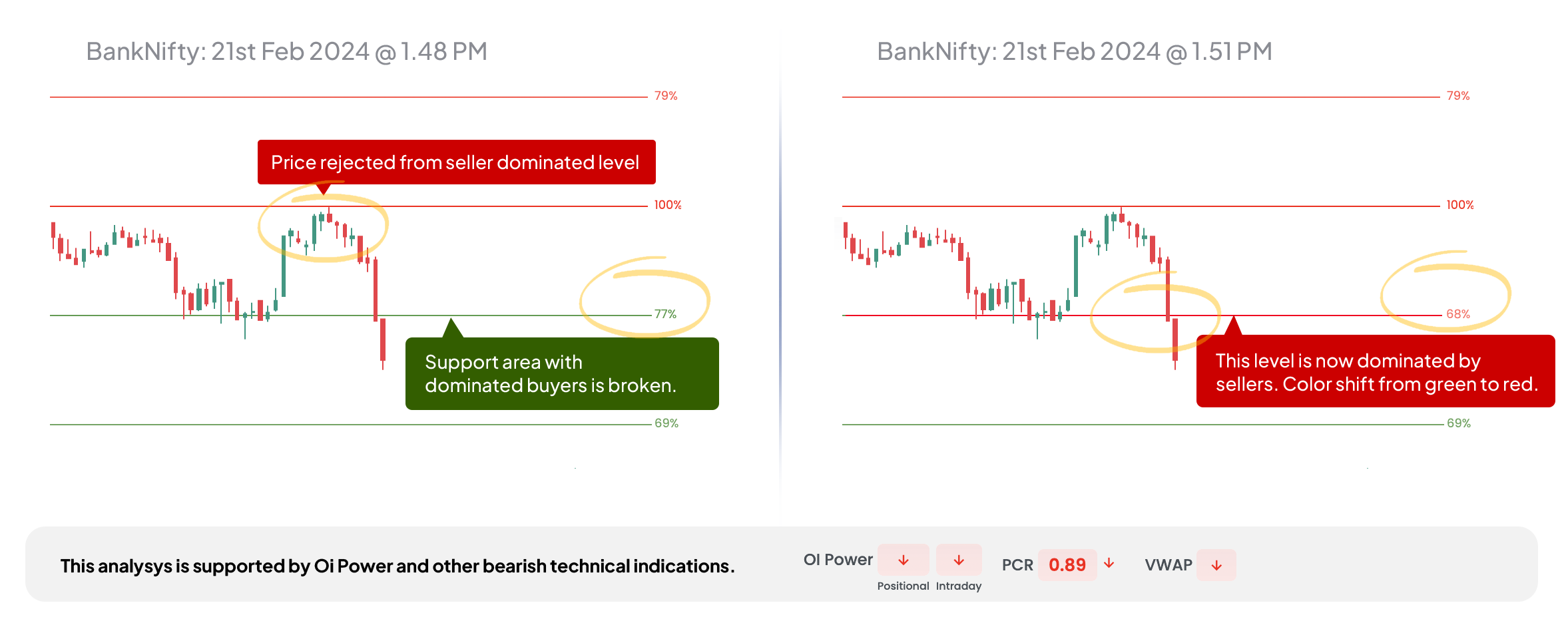 BankNifty: 21st Feb 2024 @ 1.48 PM

79%

Price rejected from seller dominated level

100%

77%

Support area with dominated buyers is broken.

69%

BankNifty: 21st Feb 2024 @ 1.51 PM

79%

100%

68%

This level is now dominated by sellers. Color shift from green to red.

69%

This analysys is supported by Oi Power and other bearish technical indications.

OI Power ↓ ↓ Positional Intraday

PCR 0.89 ↓

VWAP ↓